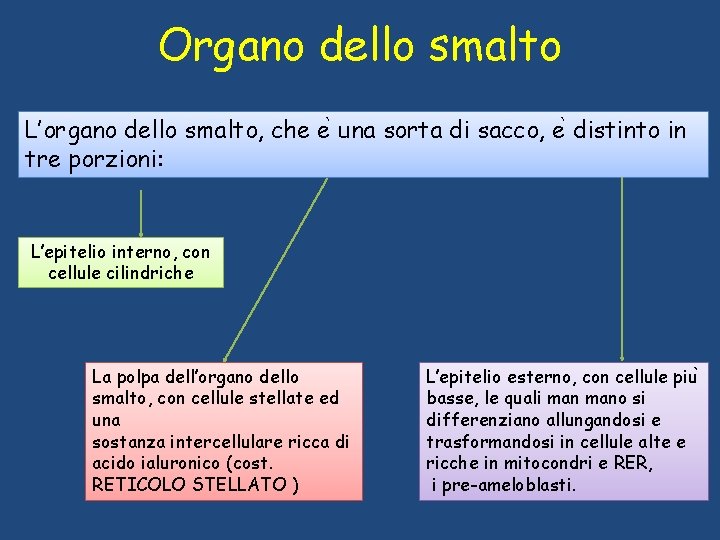 Organo dello smalto

L'organo dello smalto, che è una sorta di sacco, è distinto in tre porzioni:

L'epitelio interno, con cellule cilindriche

La polpa dell'organo dello smalto, con cellule stellate ed una sostanza intercellulare ricca di acido ialuronico (cost. RETICOLO STELLATO )

L'epitelio esterno, con cellule più basse, le quali man mano si differenziano allungandosi e trasformandosi in cellule alte e ricche in mitocondri e RER, i pre-ameloblasti.